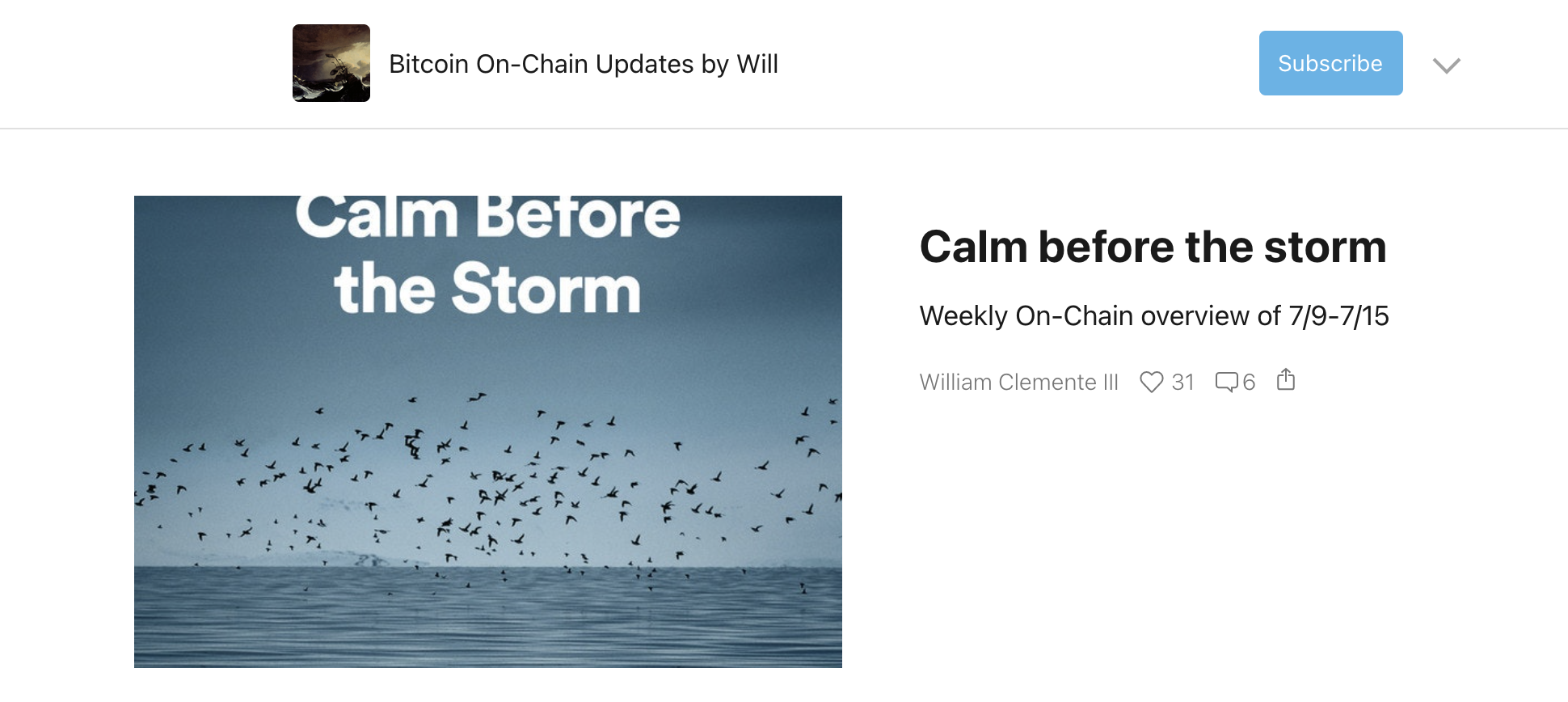 Bitcoin On-Chain Updates by Will

Subscribe

Calm Before the Storm

Calm before the storm

Weekly On-Chain overview of 7/9-7/15

William Clemente III 31 6